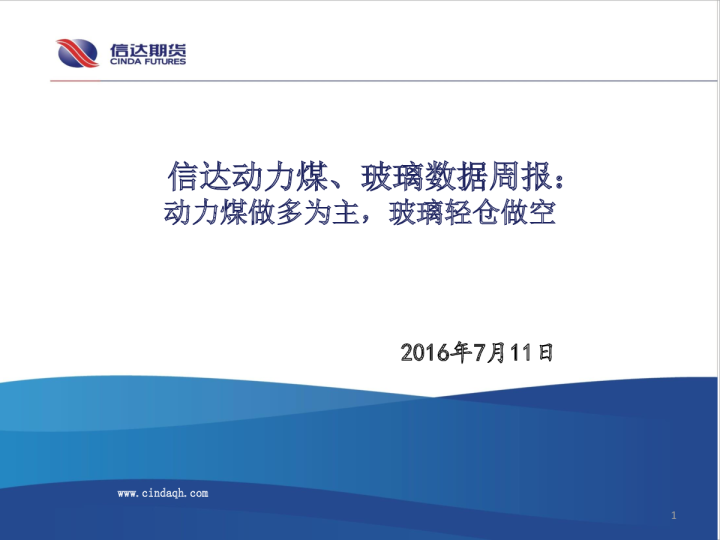 信达期货
CINDA FUTURES

信达动力煤、玻璃数据周报：
动力煤做多为主，玻璃轻仓做空

2016年7月11日

www.cindaqh.com

1